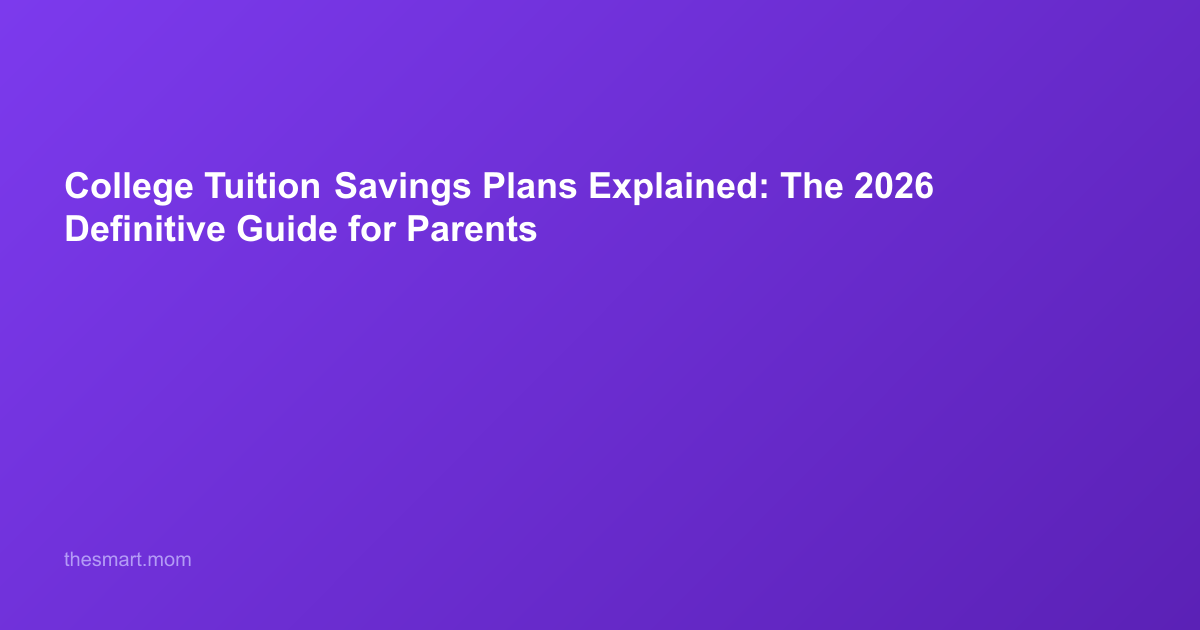 College Tuition Savings Plans Explained: The 2026 Definitive Guide for Parents

thesmart.mom